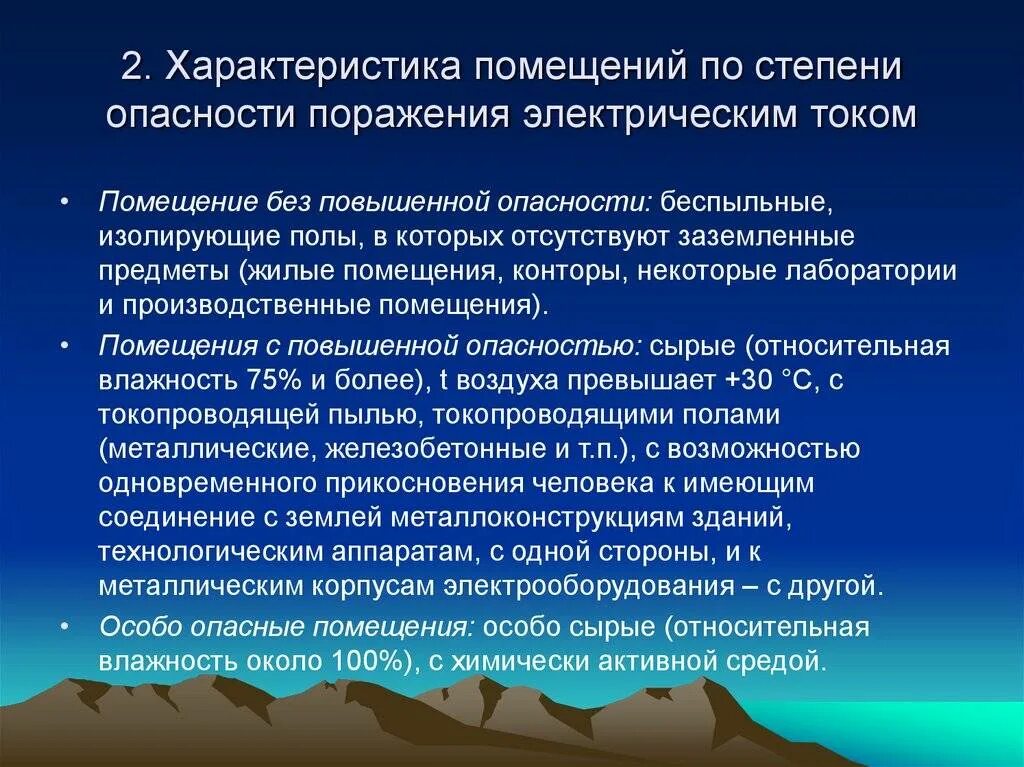 2. Характеристика помещений по степени опасности поражения электрическим током

• Помещение без повышенной опасности: беспыльные, изолирующие полы, в которых отсутствуют заземленные предметы (жилые помещения, конторы, некоторые лаборатории и производственные помещения).
• Помещения с повышенной опасностью: сырые (относительная влажность 75% и более), t воздуха превышает +30 °С, с токопроводящей пылью, токопроводящими полами (металлические, железобетонные и т.п.), с возможностью одновременного прикосновения человека к имеющим соединение с землей металлоконструкциям зданий, технологическим аппаратам, с одной стороны, и к металлическим корпусам электрооборудования – с другой.
• Особо опасные помещения: особо сырые (относительная влажность около 100%), с химически активной средой.